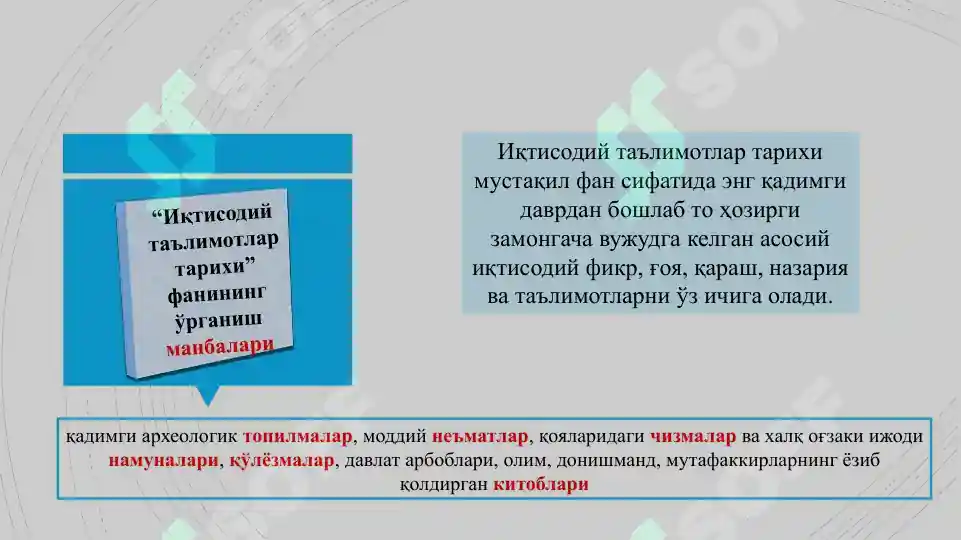 “Иқтисодий таълимотлар тарихи” фанининг ўрганиш манбалари

Иқтисодий таълимотлар тарихи мустақил фан сифатида энг қадимги даврдан бошлаб то ҳозирги замонгача вужудга келган асосий иқтисодий фикр, ғоя, қараш, назария ва таълимотларни ўз ичига олади.

қадимги археологик топилмалар, моддий неъматлар, қояларидаги чизмалар ва халқ оғзаки ижоди намуналари, қўлёзмалар, давлат арбоблари, олим, донишманд, мутафаккирларнинг ёзиб қолдирган китоблари